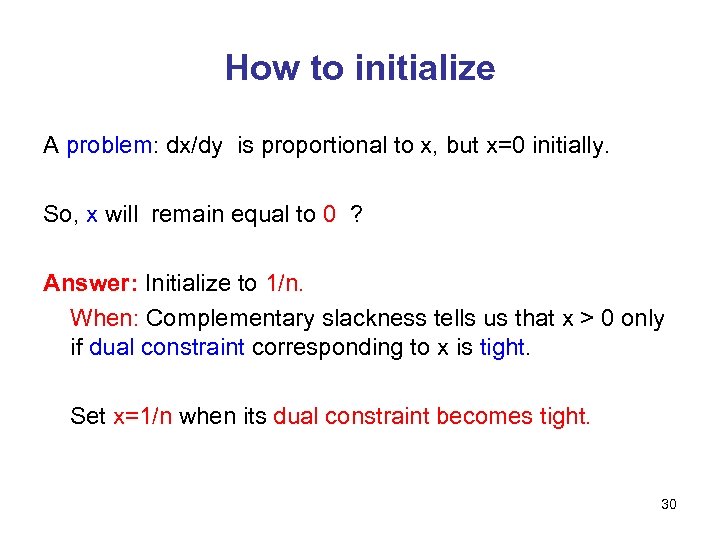 How to initialize

A problem: dx/dy is proportional to x, but x=0 initially.

So, x will remain equal to 0 ?

Answer: Initialize to 1/n.

When: Complementary slackness tells us that x > 0 only if dual constraint corresponding to x is tight.

Set x=1/n when its dual constraint becomes tight.

30